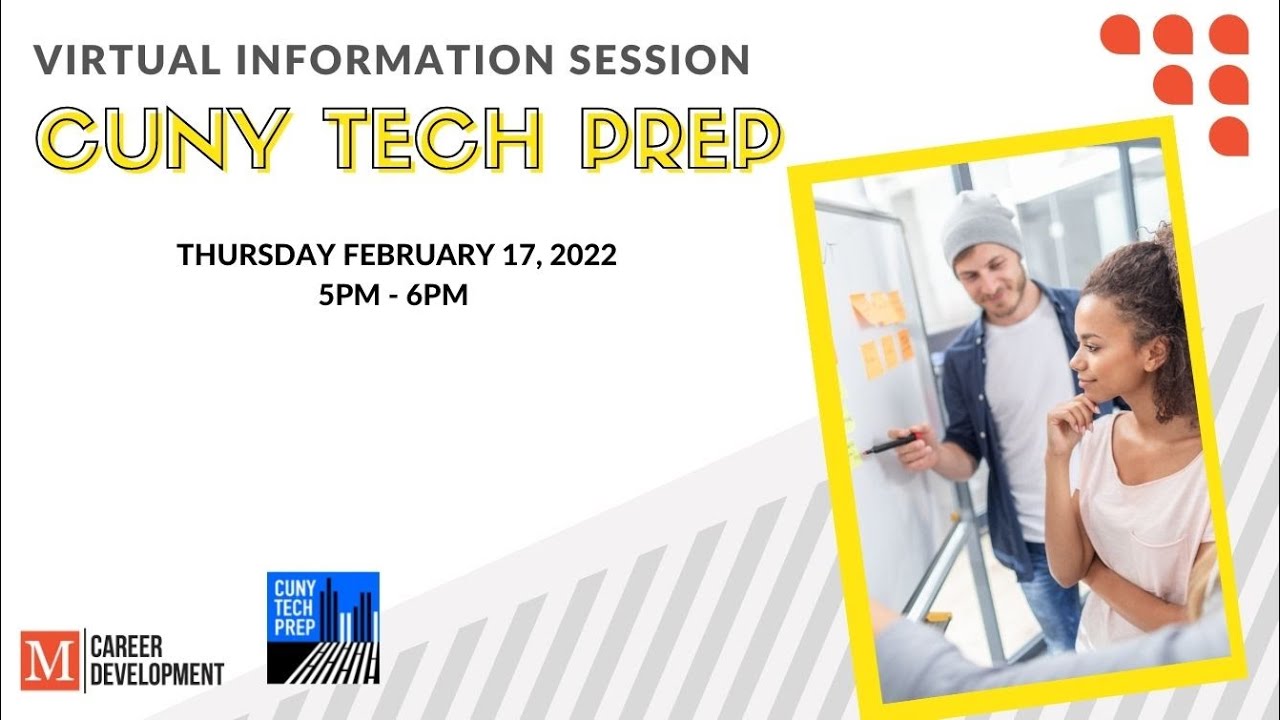 VIRTUAL INFORMATION SESSION

CUNY TECH PREP

THURSDAY FEBRUARY 17, 2022
5PM - 6PM

M CAREER DEVELOPMENT

CUNY TECH PREP